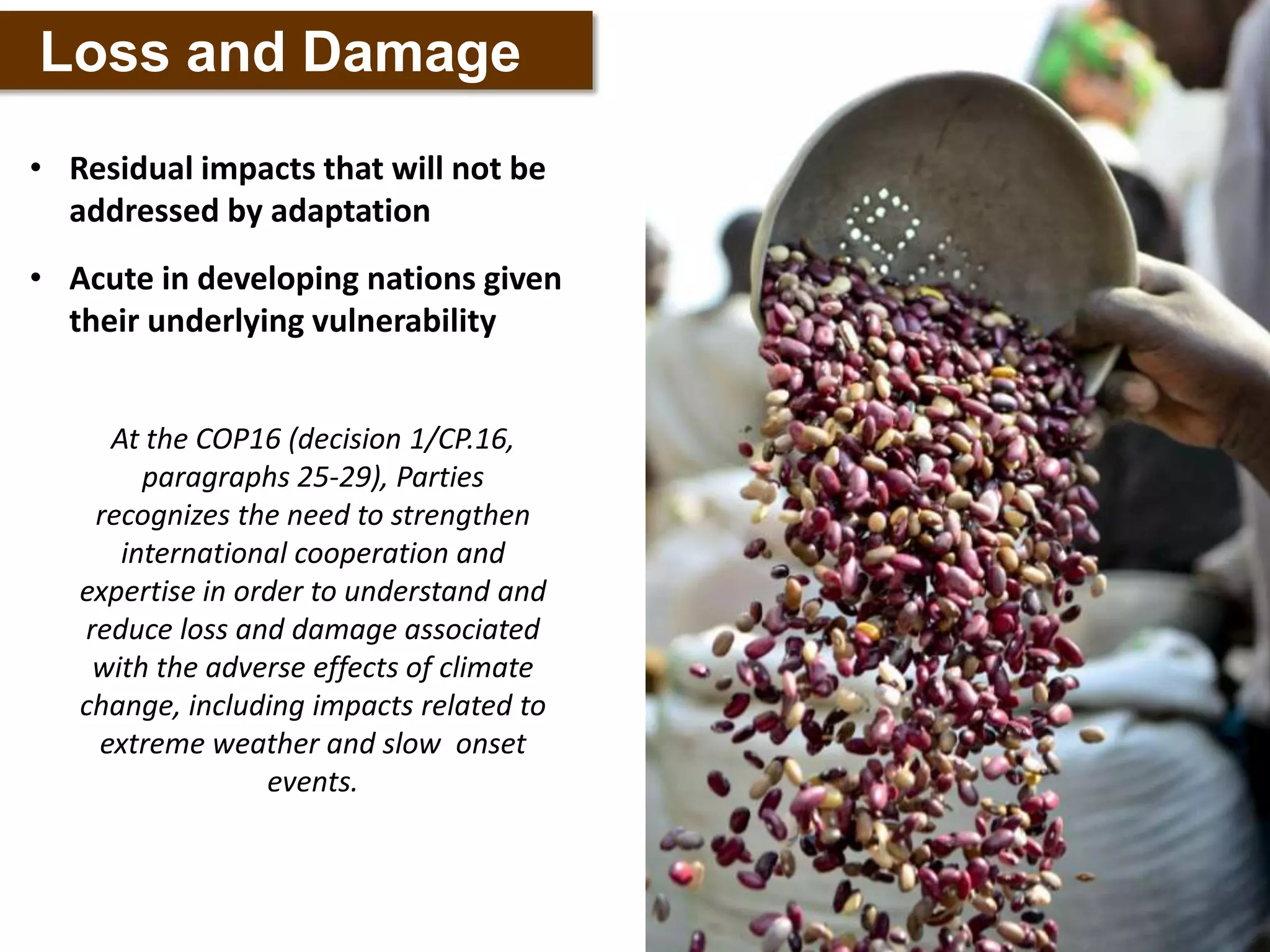 Loss and Damage

• Residual impacts that will not be addressed by adaptation

• Acute in developing nations given their underlying vulnerability

At the COP16 (decision 1/CP.16, paragraphs 25-29), Parties recognizes the need to strengthen international cooperation and expertise in order to understand and reduce loss and damage associated with the adverse effects of climate change, including impacts related to extreme weather and slow onset events.